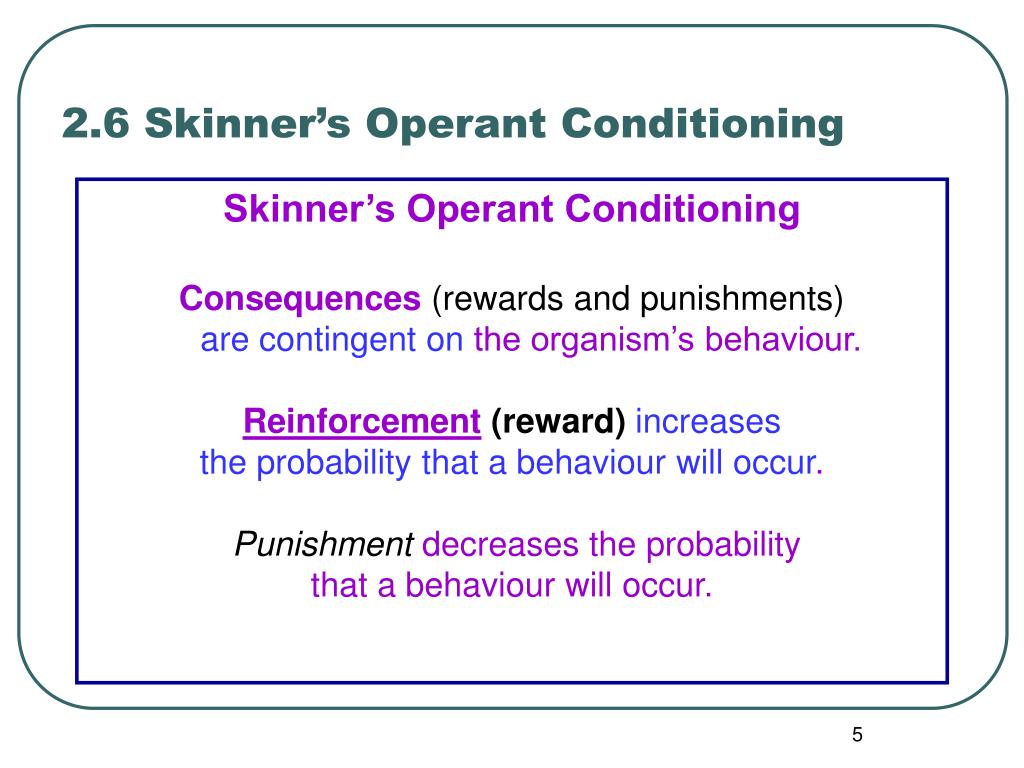 2.6 Skinner’s Operant Conditioning

Skinner’s Operant Conditioning

Consequences (rewards and punishments) are contingent on the organism’s behaviour.

Reinforcement (reward) increases the probability that a behaviour will occur.

Punishment decreases the probability that a behaviour will occur.

5